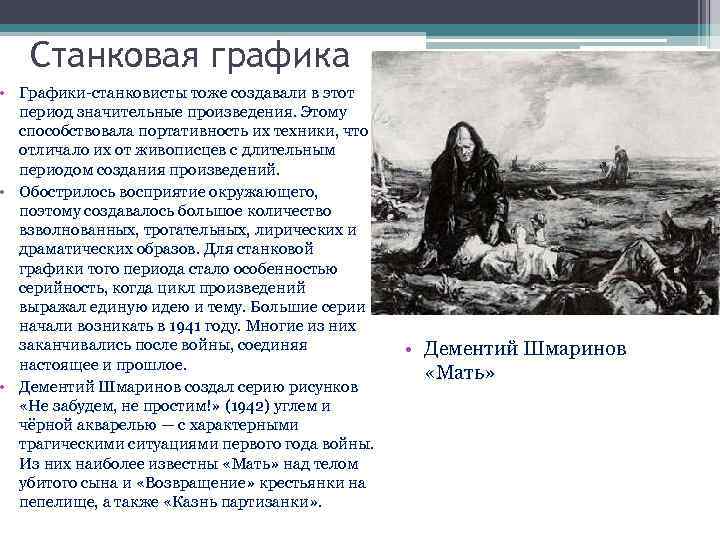 Станковая графика

• Графики-станковисты тоже создавали в этот период значительные произведения. Этому способствовала портативность их техники, что отличало их от живописцев с длительным периодом создания произведений.

• Обострилось восприятие окружающего, поэтому создавалось большое количество взволнованных, трогательных, лирических и драматических образов. Для станковой графики того периода стало особенностью серийность, когда цикл произведений выражал единую идею и тему. Большие серии начали возникать в 1941 году. Многие из них заканчивались после войны, соединяя настоящее и прошлое.

• Дементий Шмаринов создал серию рисунков «Не забудем, не простим!» (1942) углем и чёрной акварелью — с характерными трагическими ситуациями первого года войны. Из них наиболее известны «Мать» над телом убитого сына и «Возвращение» крестьянки на пепелище, а также «Казнь партизанки».

• Дементий Шмаринов «Мать»